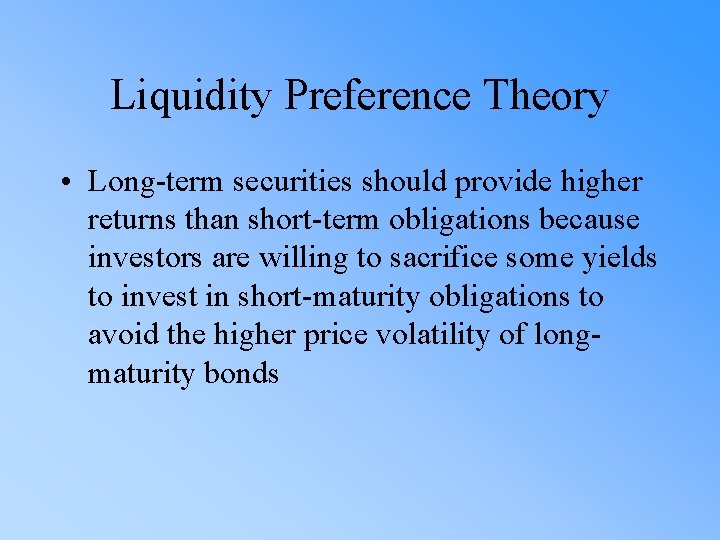 Liquidity Preference Theory

• Long-term securities should provide higher returns than short-term obligations because investors are willing to sacrifice some yields to invest in short-maturity obligations to avoid the higher price volatility of long-maturity bonds